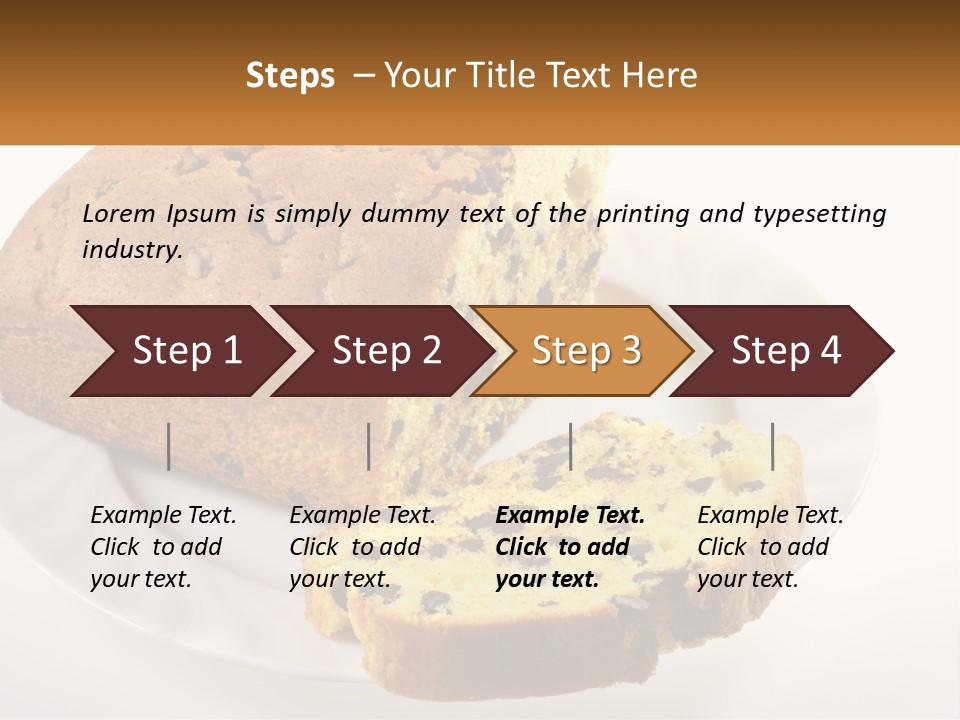 Steps – Your Title Text Here

Lorem Ipsum is simply dummy text of the printing and typesetting industry.

Step 1

Step 2

Step 3

Step 4

Example Text. Click to add your text.

Example Text. Click to add your text.

Example Text. Click to add your text.

Example Text. Click to add your text.